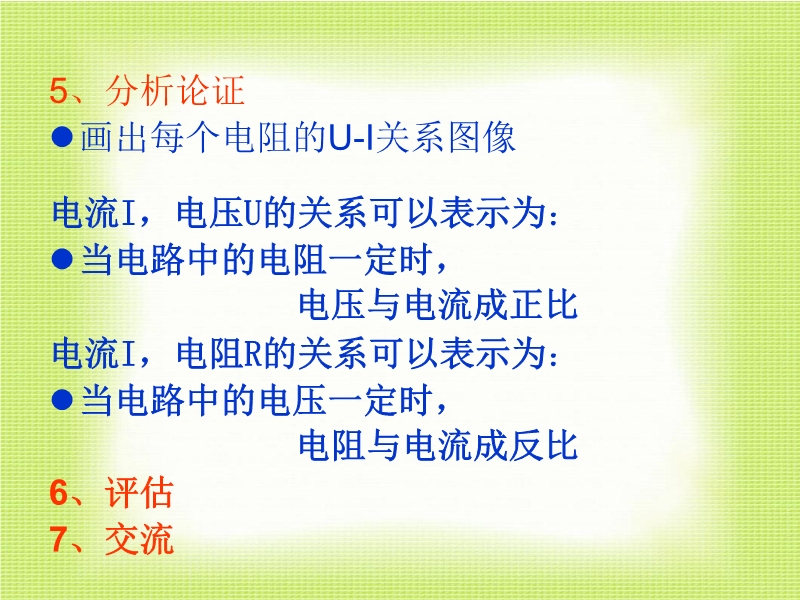 5、分析论证
●画出每个电阻的U-I关系图像

电流I，电压U的关系可以表示为：
●当电路中的电阻一定时，
电压与电流成正比
电流I，电阻R的关系可以表示为：
●当电路中的电压一定时，
电阻与电流成反比
6、评估
7、交流